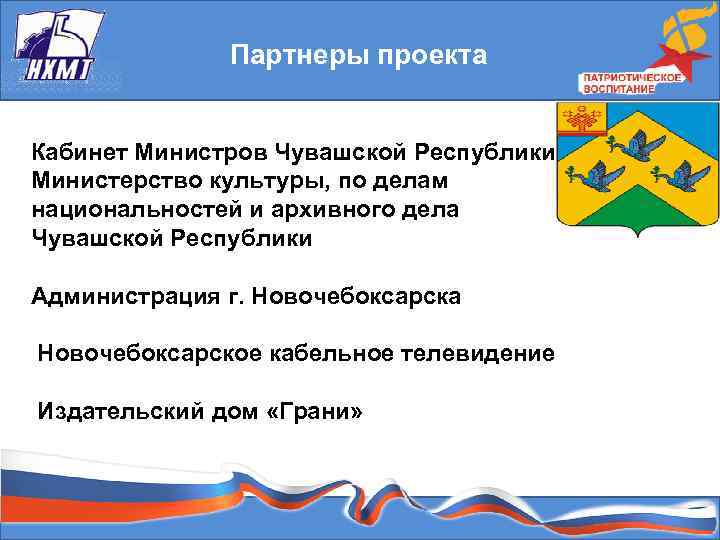 НХМТ

Партнеры проекта

ПАТРИОТИЧЕСКОЕ ВОСПИТАНИЕ

Кабинет Министров Чувашской Республики
Министерство культуры, по делам национальностей и архивного дела Чувашской Республики

Администрация г. Новочебоксарска

Новочебоксарское кабельное телевидение

Издательский дом «Грани»